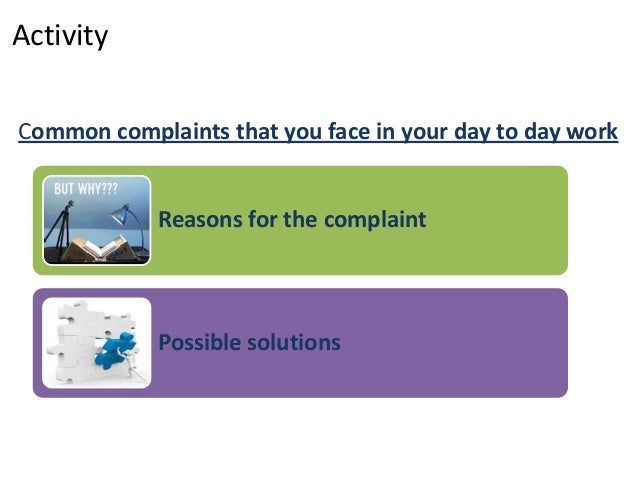 Activity

Common complaints that you face in your day to day work

BUT WHY???

Reasons for the complaint

Possible solutions